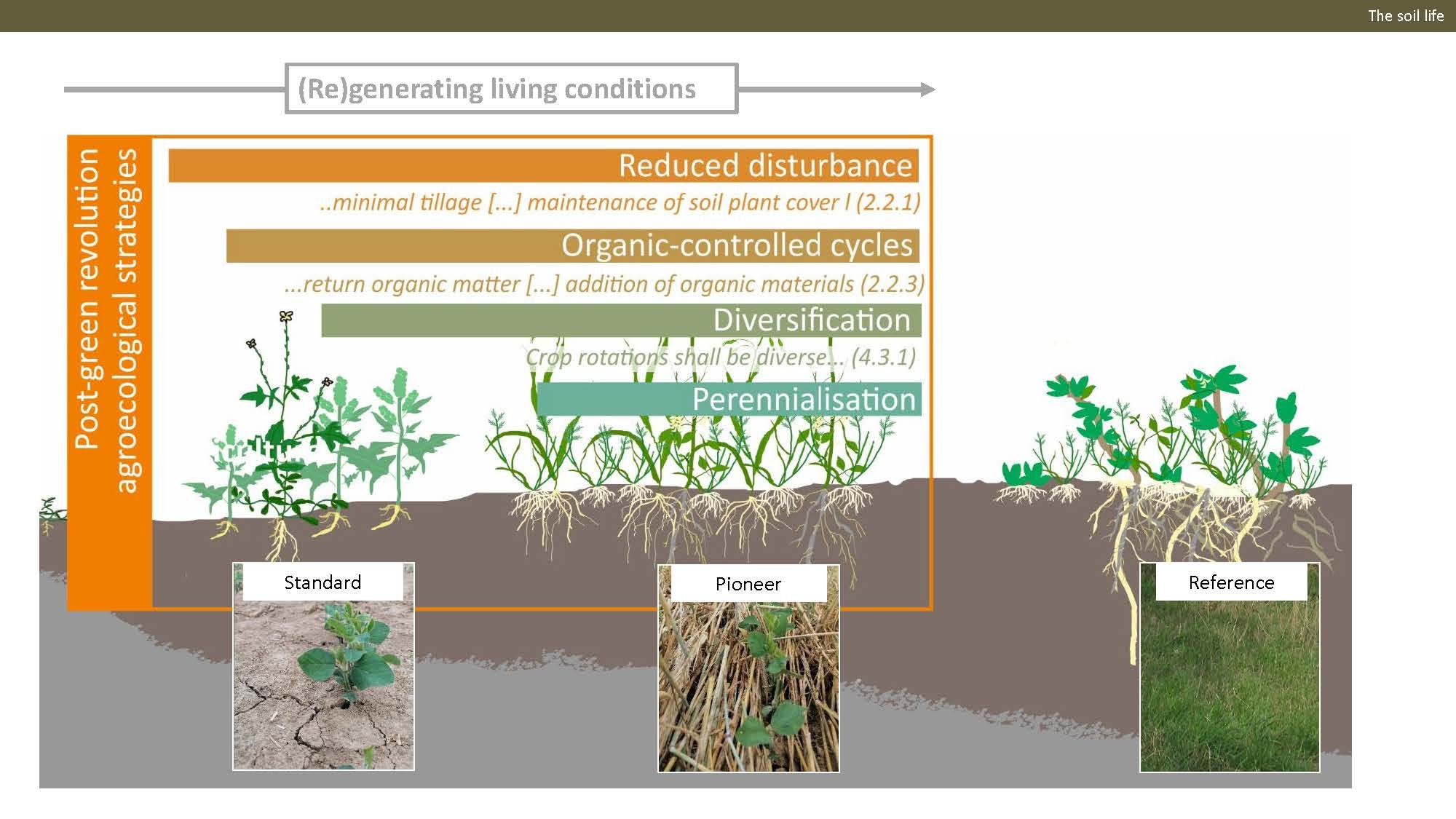 The soil life

(Re)generating living conditions

Post-green revolution agroecological strategies

Reduced disturbance

..minimal tillage [...] maintenance of soil plant cover l (2.2.1)

Organic-controlled cycles

...return organic matter [...] addition of organic materials (2.2.3)

Diversification

Crop rotations shall be diverse... (4.3.1)

Perennialisation

Standard

Pioneer

Reference